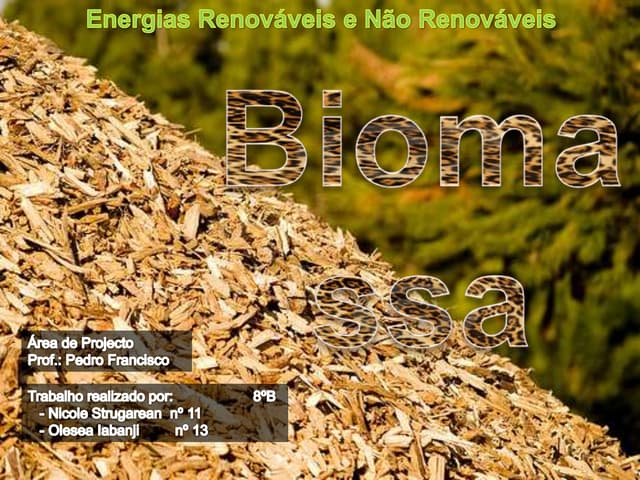 Energias Renováveis e Não Renováveis

Bioma
ssa

Área de Projecto
Prof.: Pedro Francisco

Trabalho realizado por: 8ºB
- Nicole Strugarean nº 11
- Olesea Iabanji nº 13